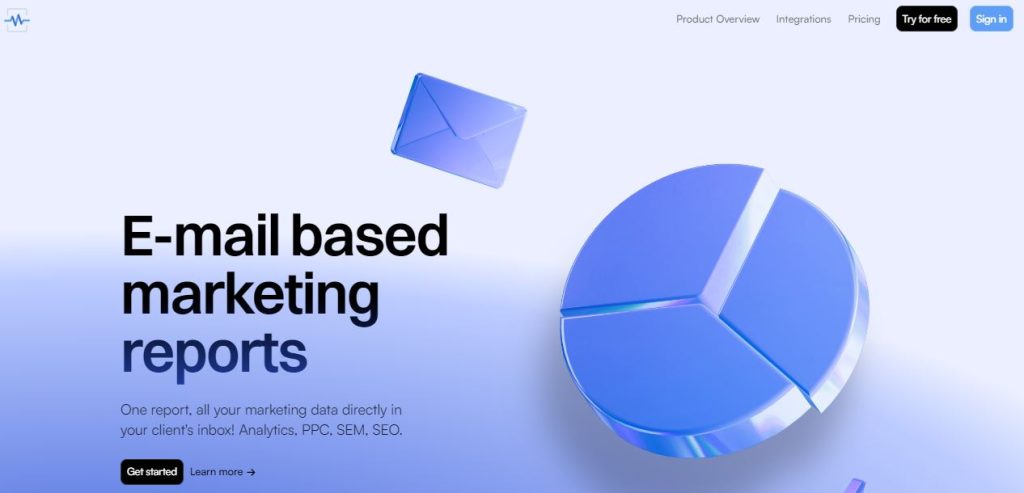 Product Overview Integrations Pricing Try for free Sign in

E-mail based marketing reports

One report, all your marketing data directly in your client's inbox! Analytics, PPC, SEM, SEO.

Get started Learn more →